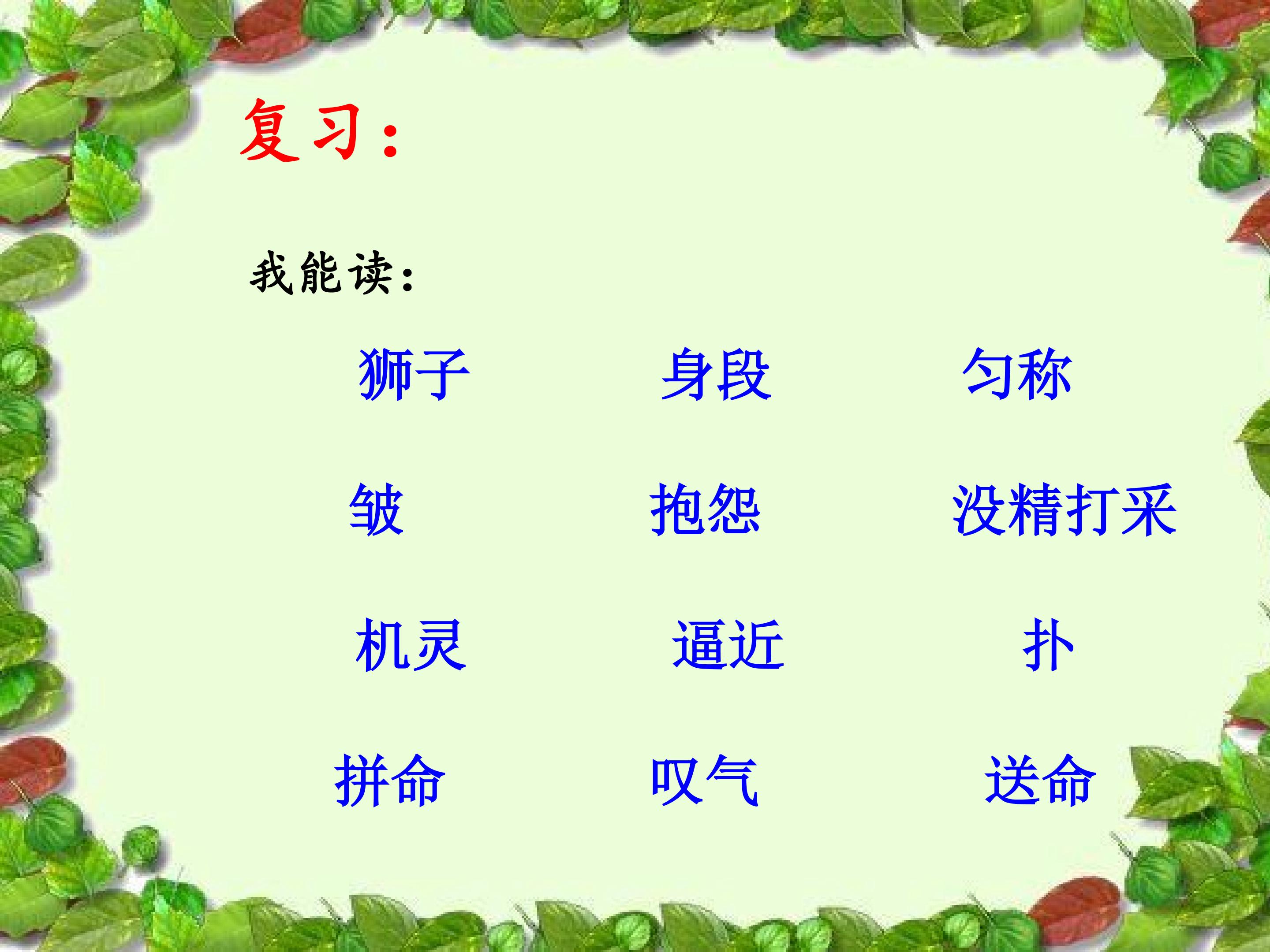 复习：

我能读：

狮子 身段 匀称

皱 抱怨 没精打采

机灵 逼近 扑

拼命 叹气 送命